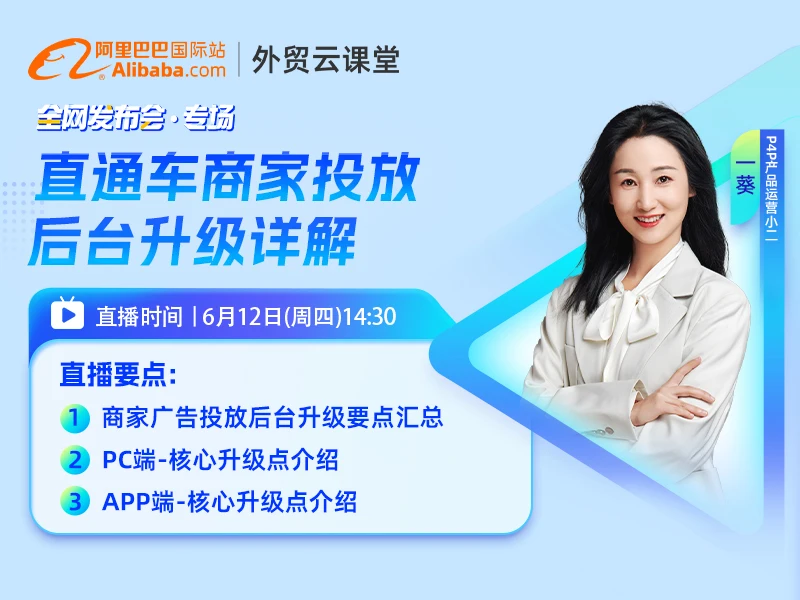 阿里巴巴国际站 Alibaba.com | 外贸云课堂

全网发布会·专场

直通车商家投放后台升级详解

直播时间 | 6月12日(周四)14:30

直播要点:

1 商家广告投放后台升级要点汇总

2 PC端-核心升级点介绍

3 APP端-核心升级点介绍

一葵

P4P产品运营小二